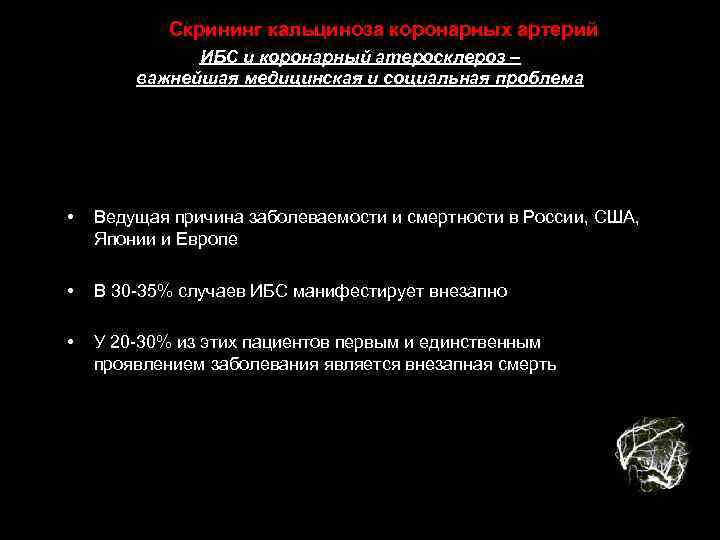 Скрининг кальциноза коронарных артерий

ИБС и коронарный атеросклероз – важнейшая медицинская и социальная проблема

• Ведущая причина заболеваемости и смертности в России, США, Японии и Европе

• В 30-35% случаев ИБС манифестирует внезапно

• У 20-30% из этих пациентов первым и единственным проявлением заболевания является внезапная смерть